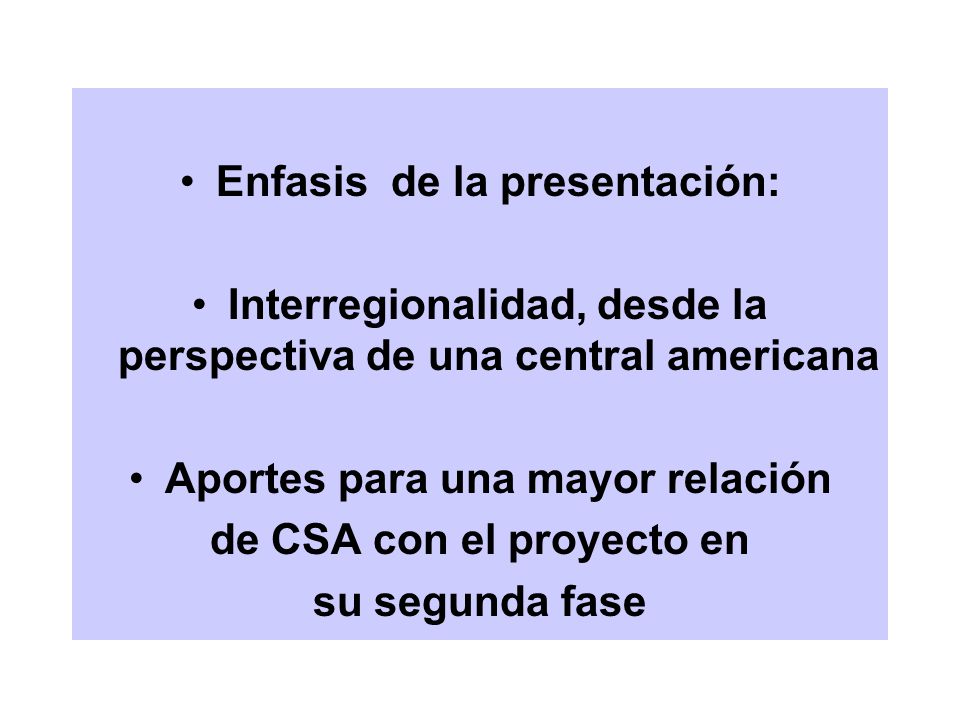 • Enfasis de la presentación:

• Interregionalidad, desde la perspectiva de una central americana

• Aportes para una mayor relación de CSA con el proyecto en su segunda fase